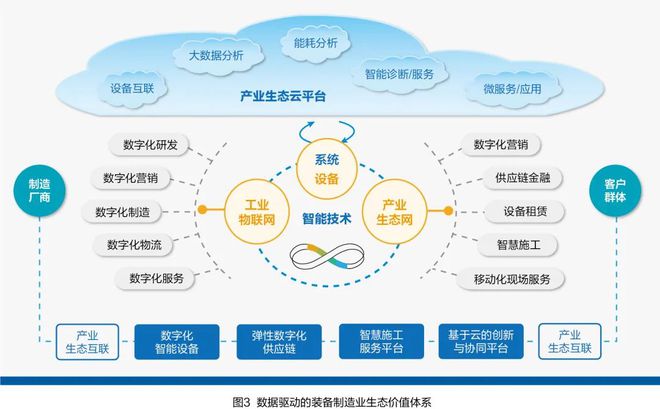 大数据分析
能耗分析
设备互联
智能诊断/服务
微服务/应用
产业生态云平台

数字化研发
数字化营销
数字化制造
数字化物流
数字化服务

制造厂商

系统设备
工业物联网
智能技术
产业生态网

数字化营销
供应链金融
设备租赁
智慧施工
移动化现场服务

客户群体

产业生态互联
数字化智能设备
弹性数字化供应链
智慧施工服务平台
基于云的创新与协同平台
产业生态互联

图3 数据驱动的装备制造业生态价值体系